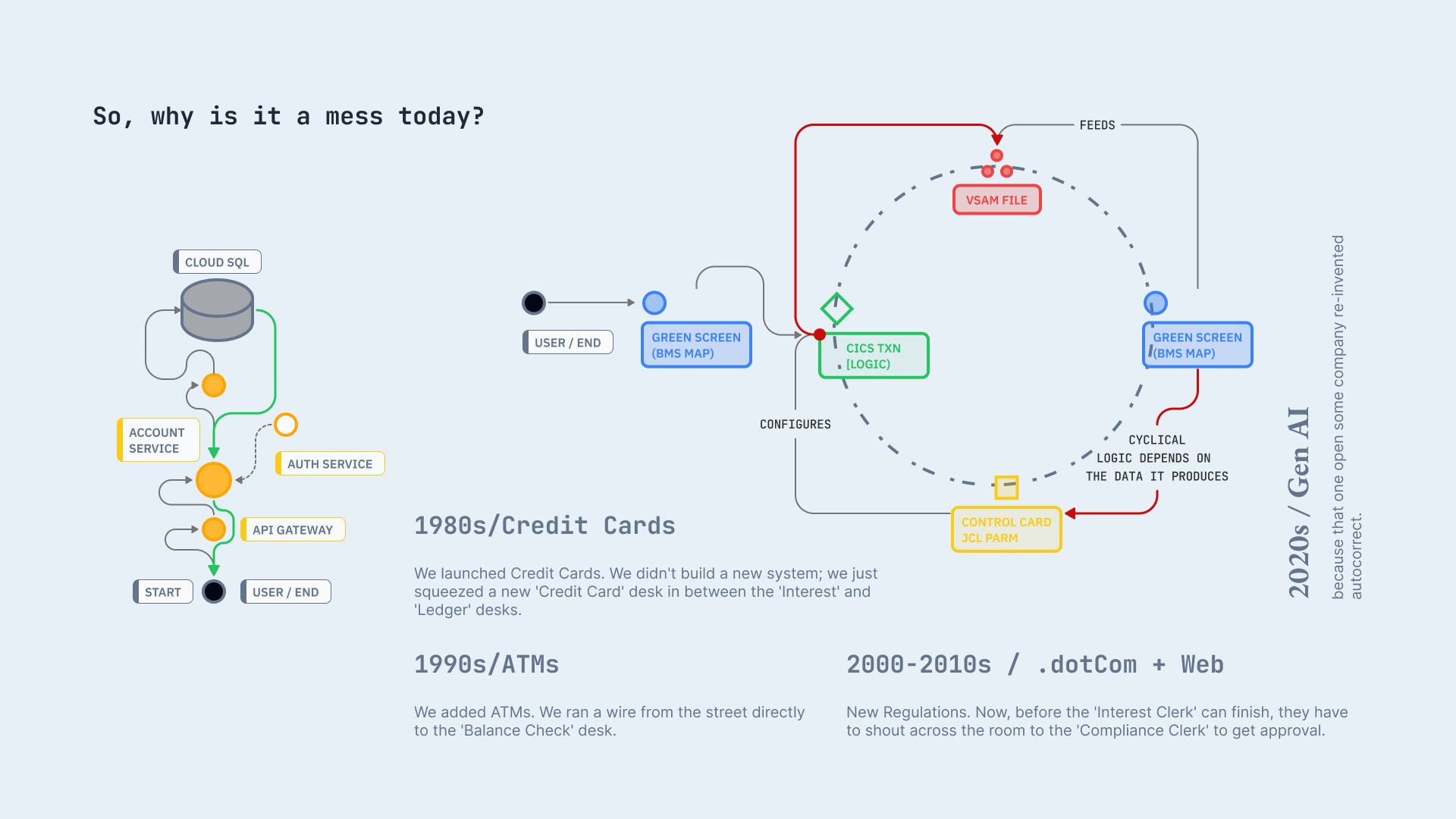 So, why is it a mess today?

CLOUD SQL

ACCOUNT SERVICE

AUTH SERVICE

API GATEWAY

START

USER / END

USER / END

GREEN SCREEN (BMS MAP)

FEEDS

VSAM FILE

CICS TXN [LOGIC]

GREEN SCREEN (BMS MAP)

CONFIGURES

CYCLICAL LOGIC DEPENDS ON THE DATA IT PRODUCES

CONTROL CARD JCL PARM

1980s/Credit Cards

We launched Credit Cards. We didn't build a new system; we just squeezed a new 'Credit Card' desk in between the 'Interest' and 'Ledger' desks.

1990s/ATMs

We added ATMs. We ran a wire from the street directly to the 'Balance Check' desk.

2000-2010s / .dotCom + Web

New Regulations. Now, before the 'Interest Clerk' can finish, they have to shout across the room to the 'Compliance Clerk' to get approval.

2020s / Gen AI

because that one open some company re-invented autocorrect.